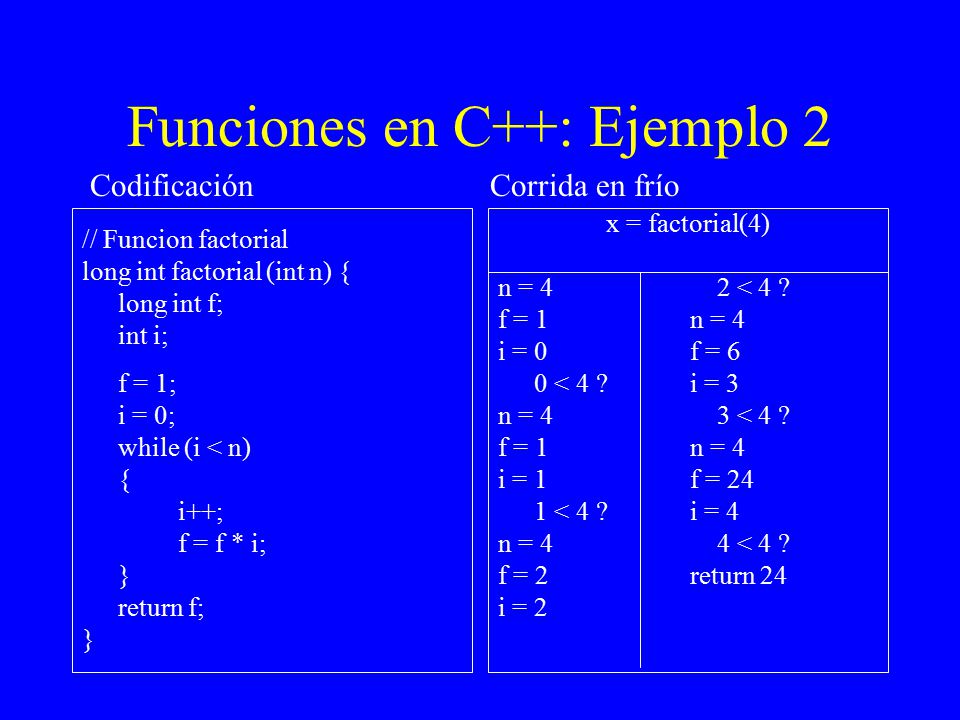 Funciones en C++: Ejemplo 2

Codificación

// Funcion factorial
long int factorial (int n) {
long int f;
int i;

f = 1;
i = 0;
while (i < n)
{
i++;
f = f * i;
}
return f;
}

Corrida en frío

x = factorial(4)

n = 4
f = 1
i = 0
0 < 4 ?
n = 4
f = 1
i = 1
1 < 4 ?
n = 4
f = 2
i = 2

2 < 4 ?
n = 4
f = 6
i = 3
3 < 4 ?
n = 4
f = 24
i = 4
4 < 4 ?
return 24